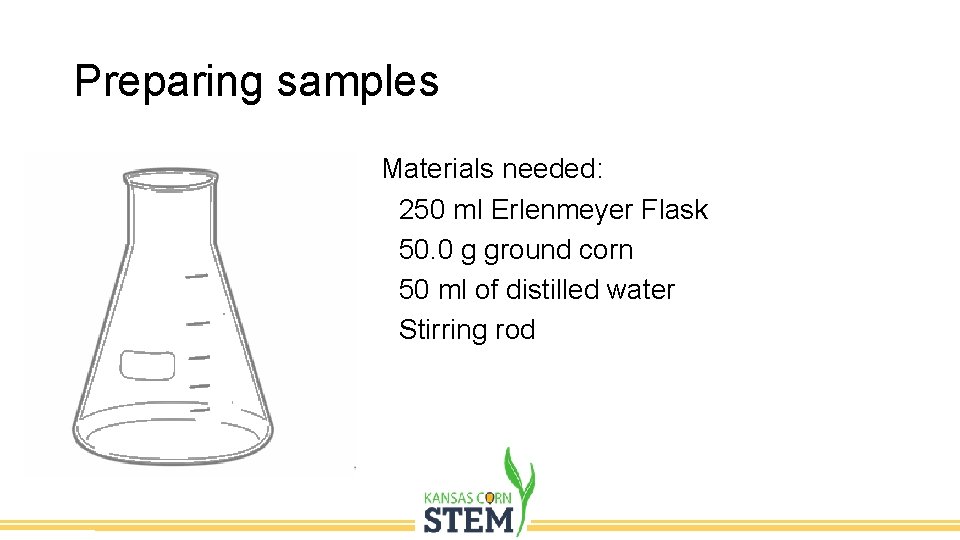 Preparing samples

Materials needed:
250 ml Erlenmeyer Flask
50.0 g ground corn
50 ml of distilled water
Stirring rod

KANSAS CORN
STEM